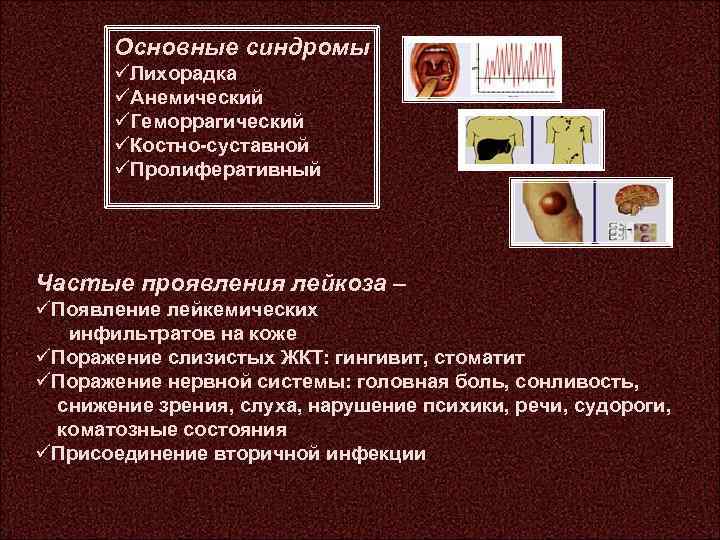 Основные синдромы
✓Лихорадка
✓Анемический
✓Геморрагический
✓Костно-суставной
✓Пролиферативный

Частые проявления лейкоза –
✓Появление лейкемических инфильтратов на коже
✓Поражение слизистых ЖКТ: гингивит, стоматит
✓Поражение нервной системы: головная боль, сонливость, снижение зрения, слуха, нарушение психики, речи, судороги, коматозные состояния
✓Присоединение вторичной инфекции